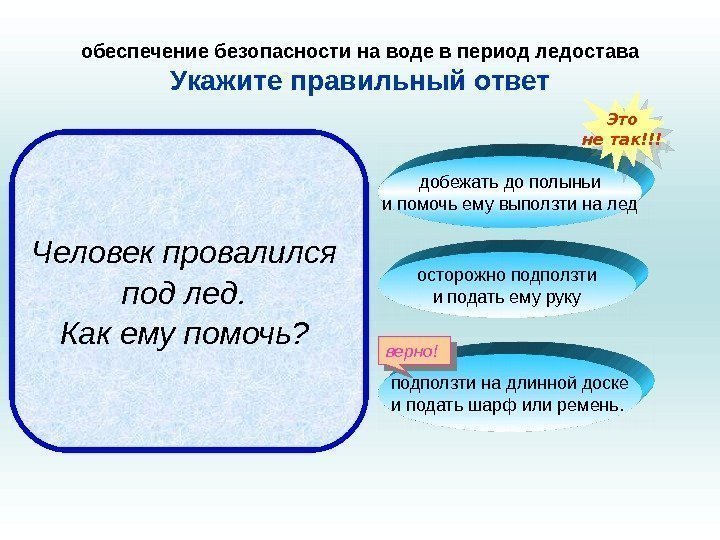 обеспечение безопасности на воде в период ледостава
Укажите правильный ответ

Человек провалился под лед. Как ему помочь?

Это не так!!!

добежать до полыньи и помочь ему выползти на лед

осторожно подползти и подать ему руку

верно!

подползти на длинной доске и подать шарф или ремень.